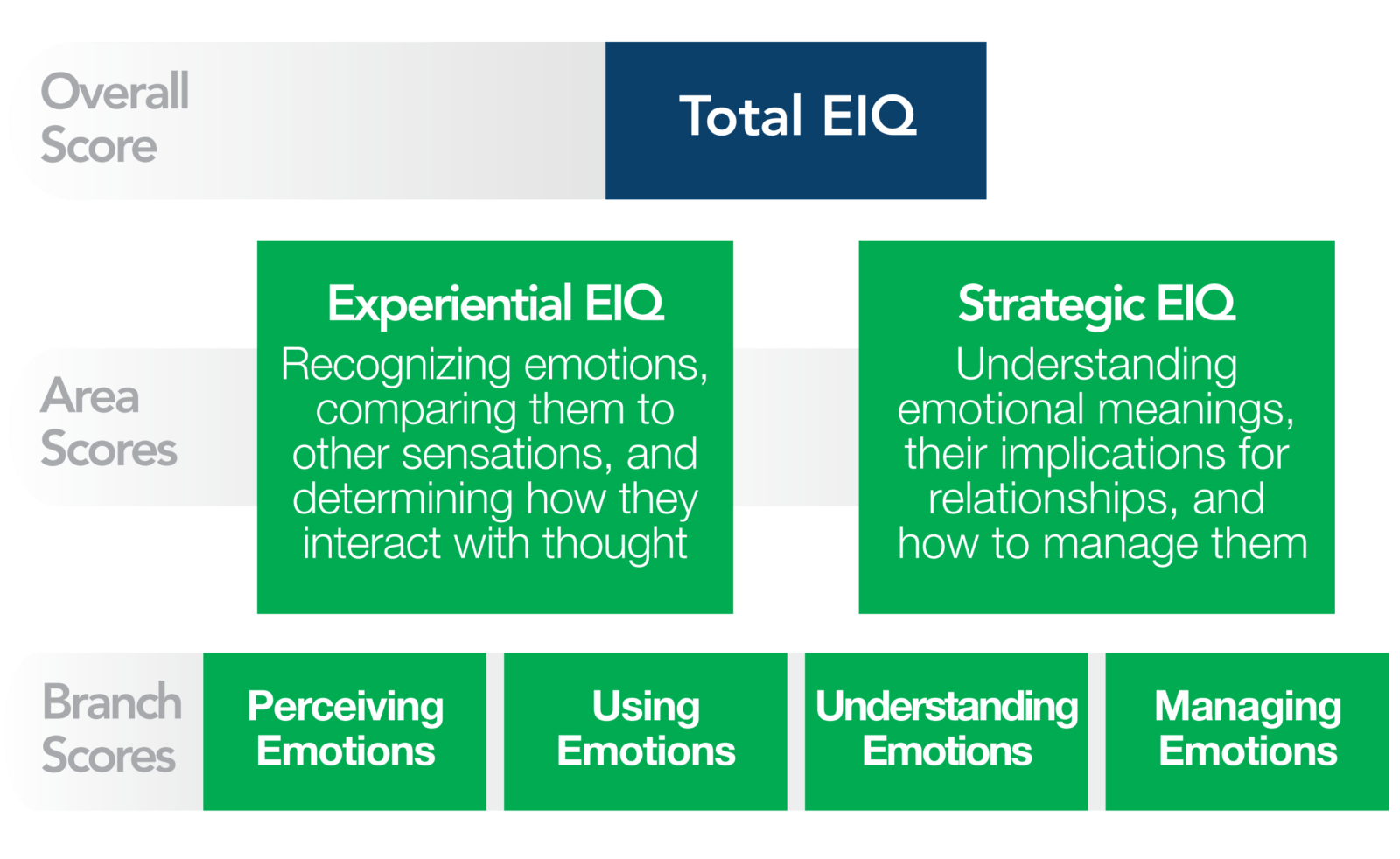 Overall Score

Total EIQ

Area Scores

Experiential EIQ
Recognizing emotions, comparing them to other sensations, and determining how they interact with thought

Strategic EIQ
Understanding emotional meanings, their implications for relationships, and how to manage them

Branch Scores

Perceiving Emotions

Using Emotions

Understanding Emotions

Managing Emotions